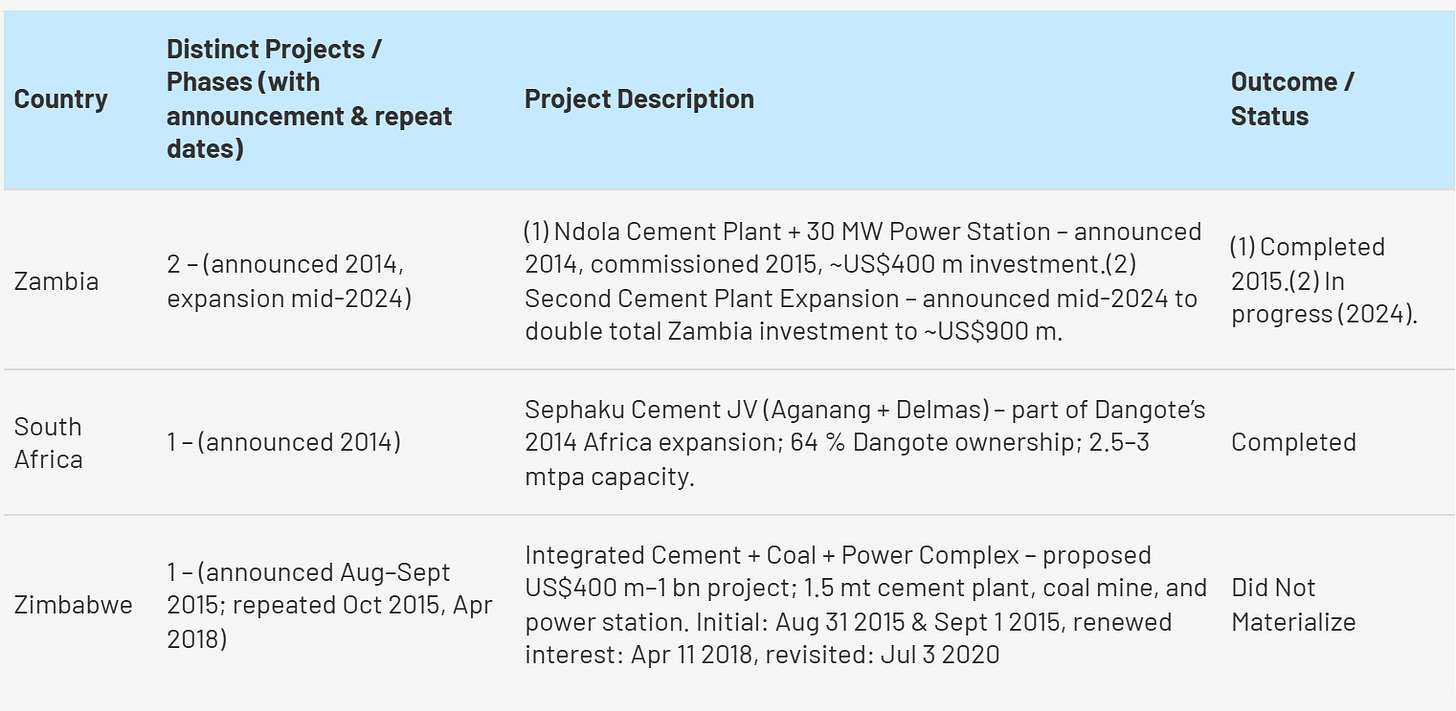 | Country | Distinct Projects / Phases (with announcement & repeat dates) | Project Description | Outcome / Status |
|---|---|---|---|
| Zambia | 2 – (announced 2014, expansion mid-2024) | (1) Ndola Cement Plant + 30 MW Power Station – announced 2014, commissioned 2015, ~US$400 m investment.(2) Second Cement Plant Expansion – announced mid-2024 to double total Zambia investment to ~US$900 m. | (1) Completed 2015.(2) In progress (2024). |
| South Africa | 1 – (announced 2014) | Sephaku Cement JV (Aganang + Delmas) – part of Dangote's 2014 Africa expansion; 64 % Dangote ownership; 2.5–3 mtpa capacity. | Completed |
| Zimbabwe | 1 – (announced Aug–Sept 2015; repeated Oct 2015, Apr 2018) | Integrated Cement + Coal + Power Complex – proposed US$400 m–1 bn project; 1.5 mt cement plant, coal mine, and power station. Initial: Aug 31 2015 & Sept 1 2015, renewed interest: Apr 11 2018, revisited: Jul 3 2020 | Did Not Materialize |